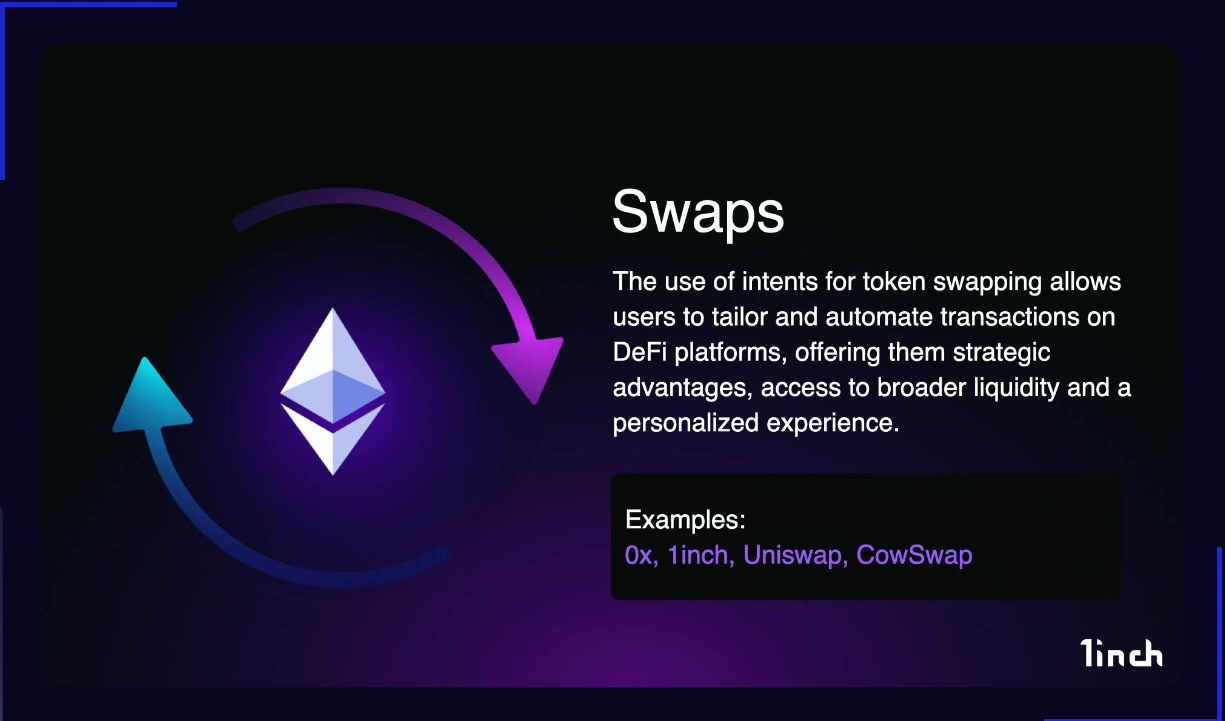 Swaps

The use of intents for token swapping allows users to tailor and automate transactions on DeFi platforms, offering them strategic advantages, access to broader liquidity and a personalized experience.

Examples:
0x, 1inch, Uniswap, CowSwap

1inch